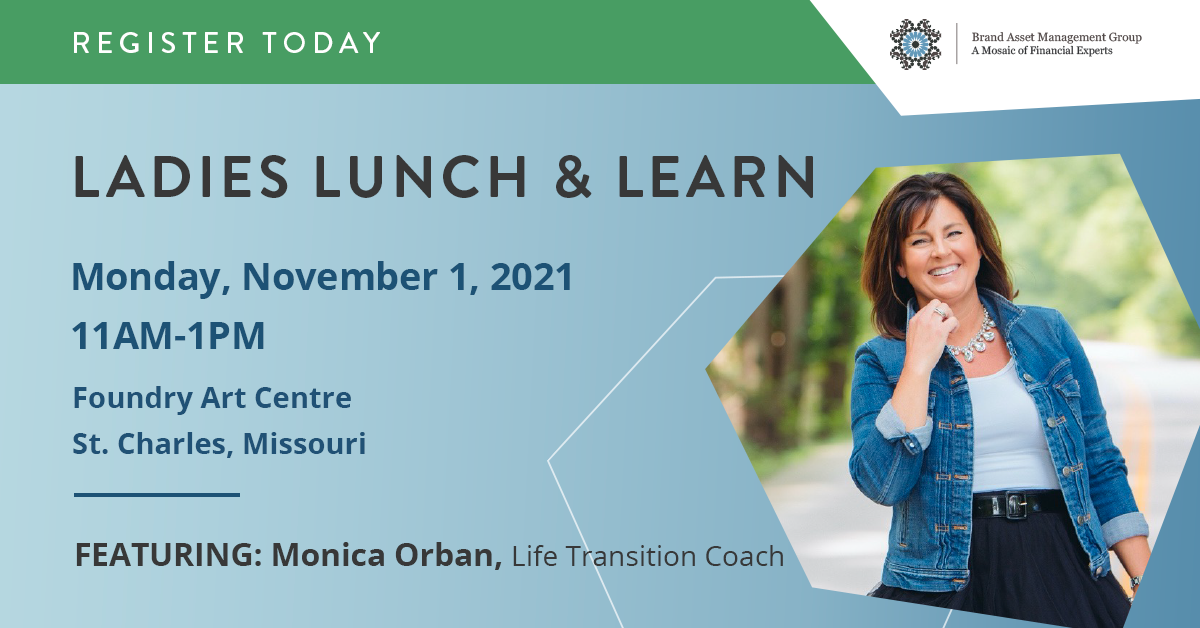 REGISTER TODAY

Brand Asset Management Group
A Mosaic of Financial Experts

LADIES LUNCH & LEARN

Monday, November 1, 2021
11AM-1PM

Foundry Art Centre
St. Charles, Missouri

FEATURING: Monica Orban, Life Transition Coach